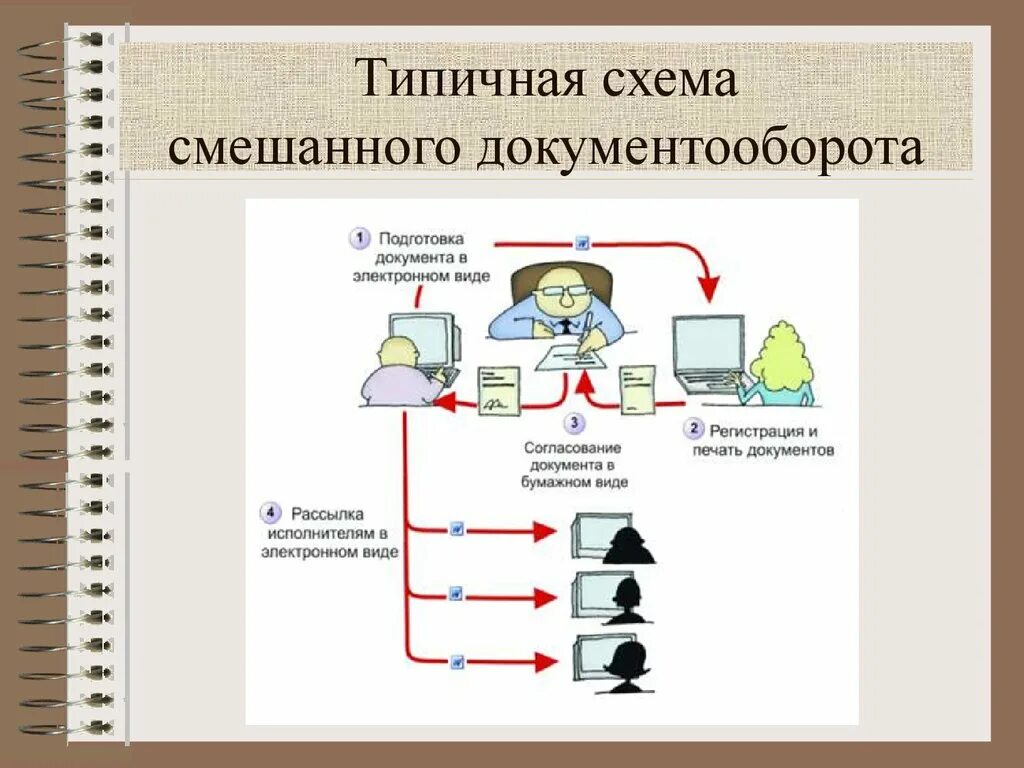 Типичная схема смешанного документооборота

1 Подготовка документа в электронном виде

2 Регистрация и печать документов

3 Согласование документа в бумажном виде

4 Рассылка исполнителям в электронном виде